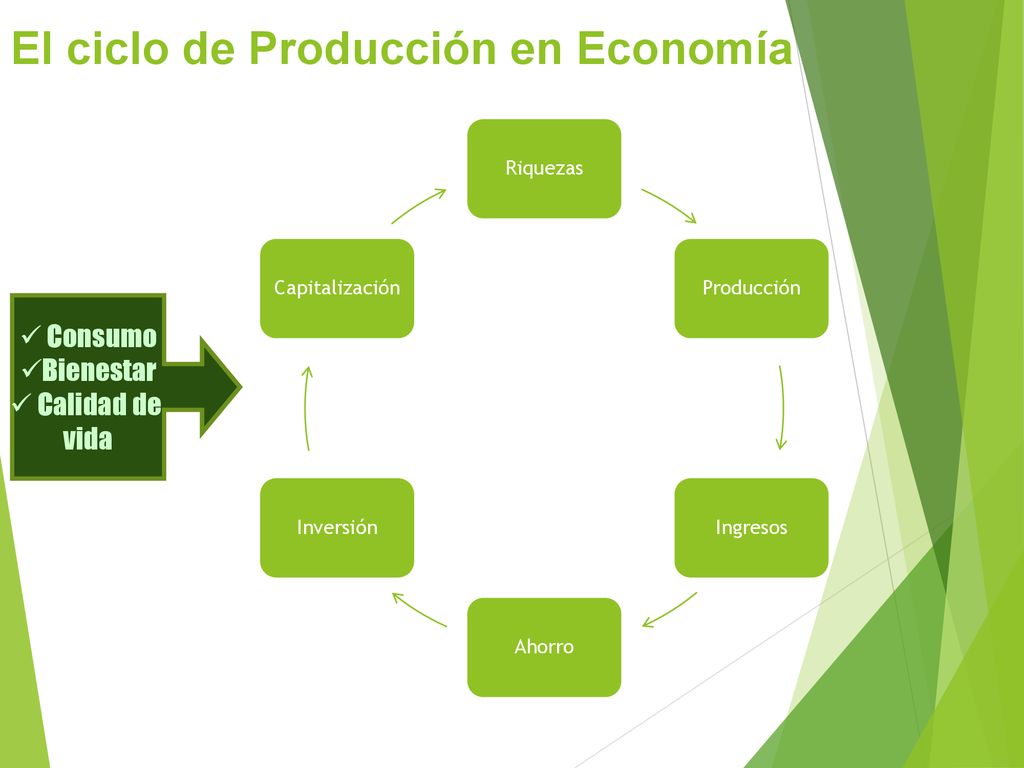 El ciclo de Producción en Economía

✓ Consumo
✓Bienestar
✓ Calidad de vida

Riquezas

Producción

Ingresos

Ahorro

Inversión

Capitalización